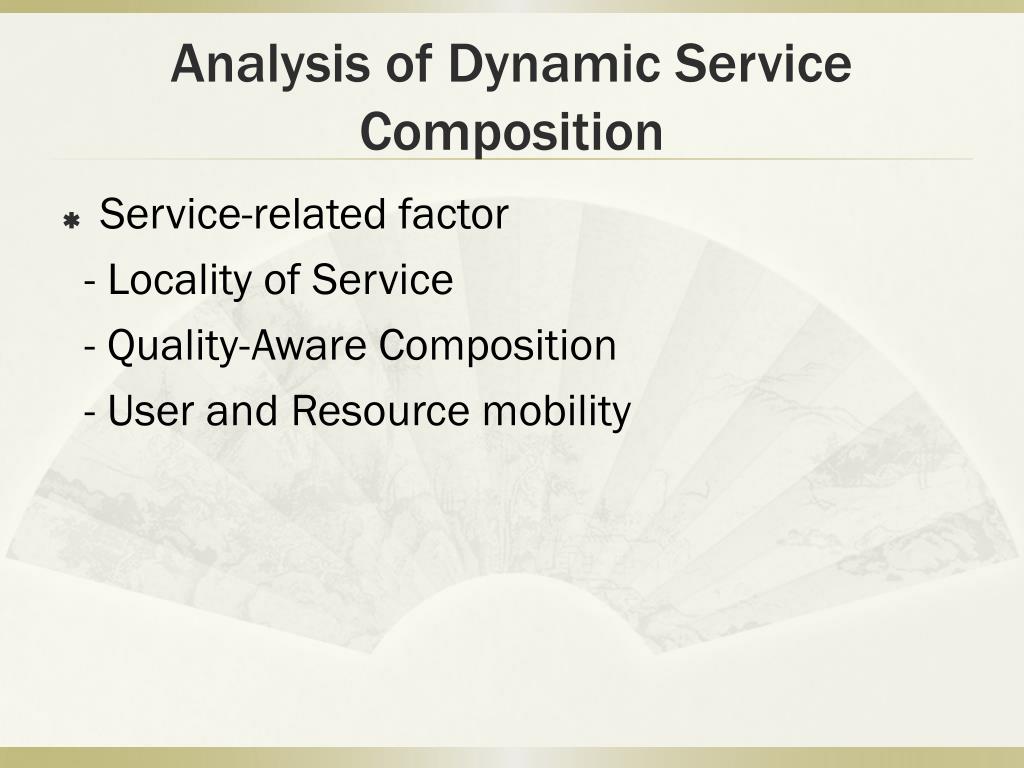 Analysis of Dynamic Service Composition

Service-related factor

- Locality of Service

- Quality-Aware Composition

- User and Resource mobility